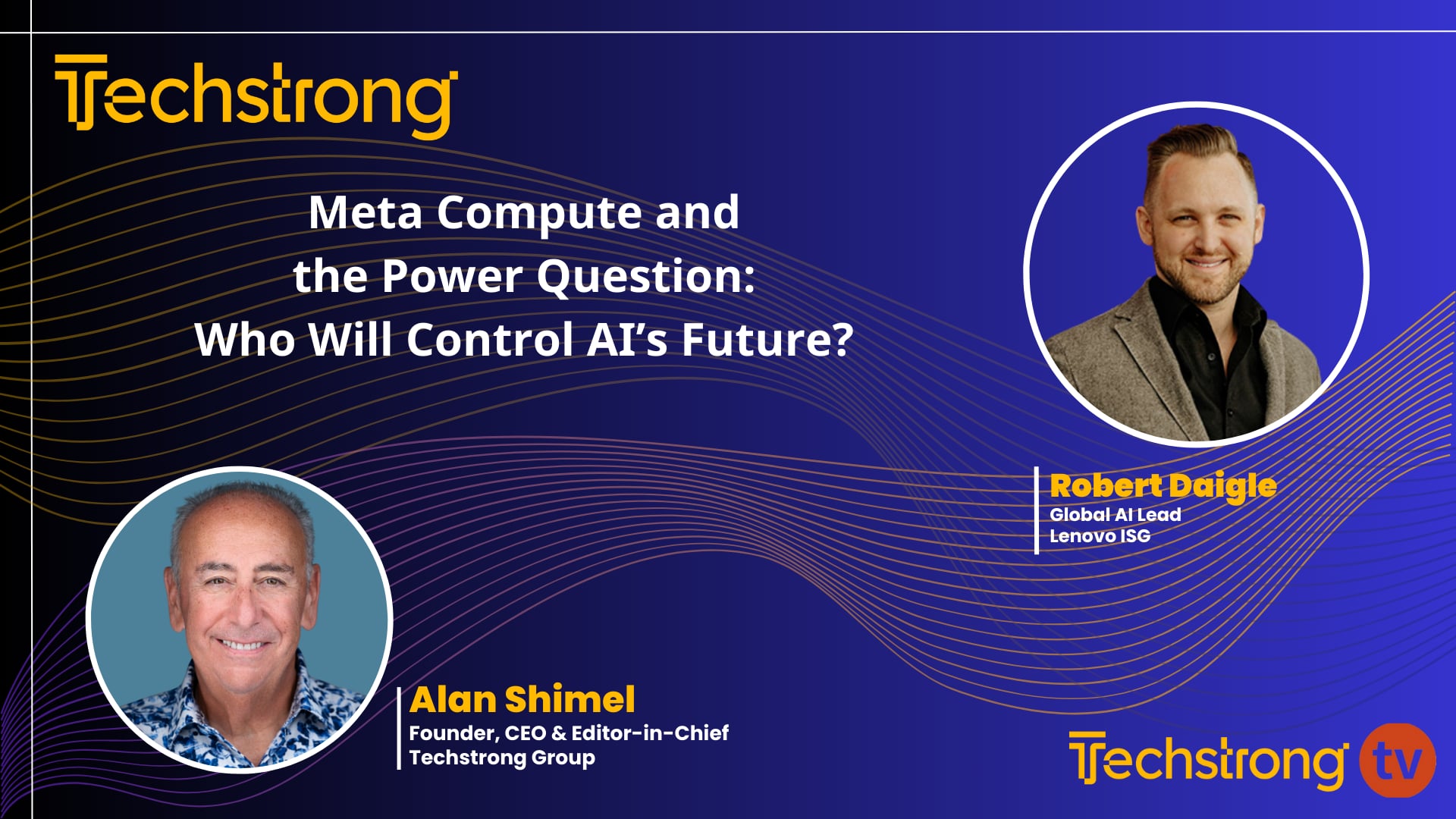 Techstrong

Meta Compute and the Power Question: Who Will Control AI's Future?

Robert Daigle
Global AI Lead
Lenovo ISG

Alan Shimel
Founder, CEO & Editor-in-Chief
Techstrong Group

Techstrong tv